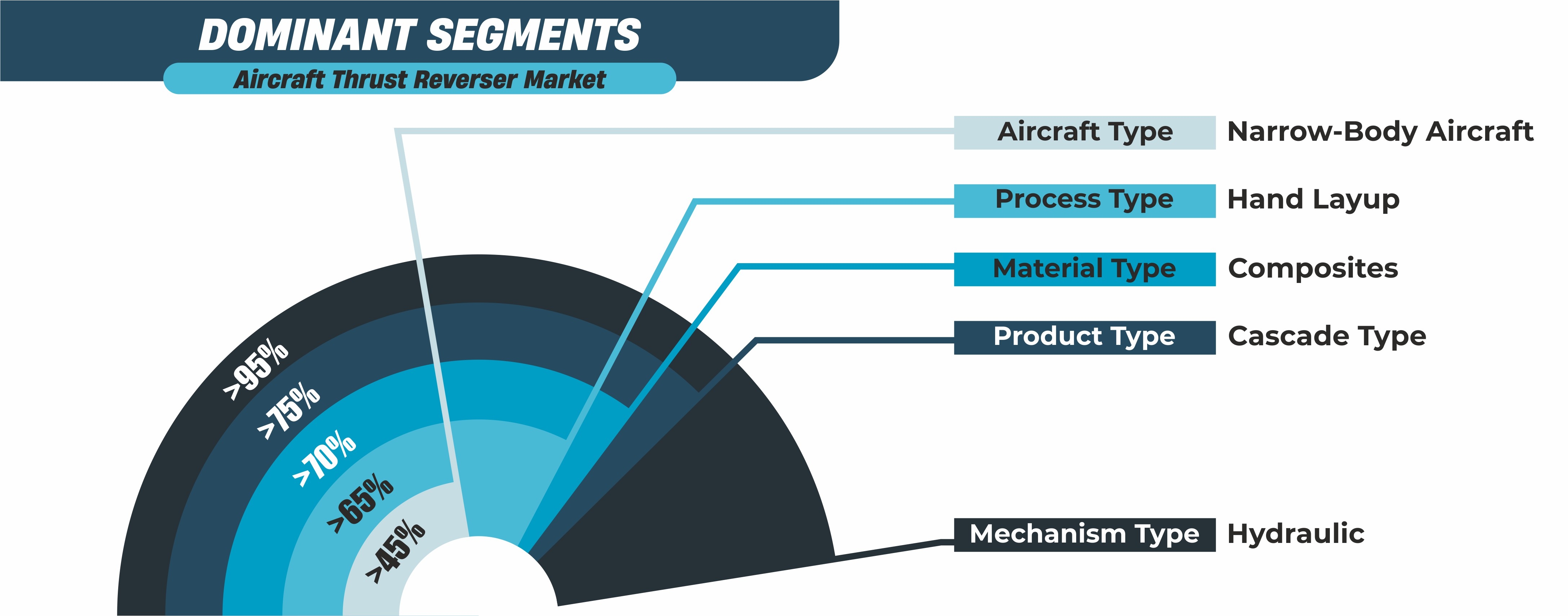 DOMINANT SEGMENTS

Aircraft Thrust Reverser Market

Aircraft Type Narrow-Body Aircraft

Process Type Hand Layup

Material Type Composites

Product Type Cascade Type

Mechanism Type Hydraulic

>95%

>75%

>70%

>65%

>45%